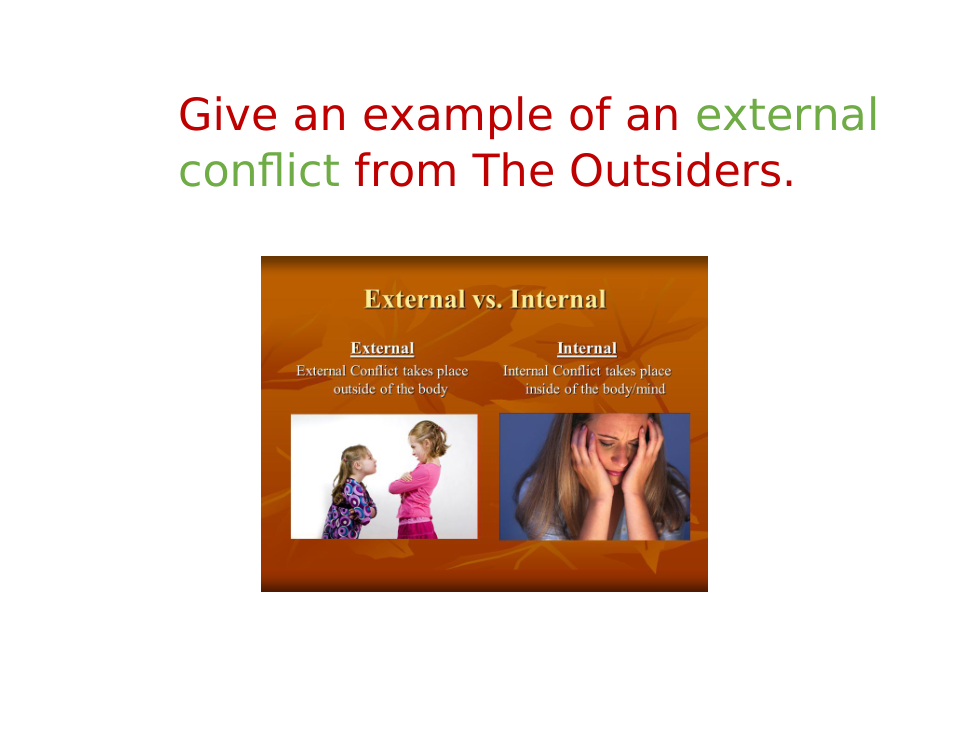 Give an example of an external conflict from The Outsiders.

External vs. Internal

External
External Conflict takes place outside of the body

Internal
Internal Conflict takes place inside of the body/mind